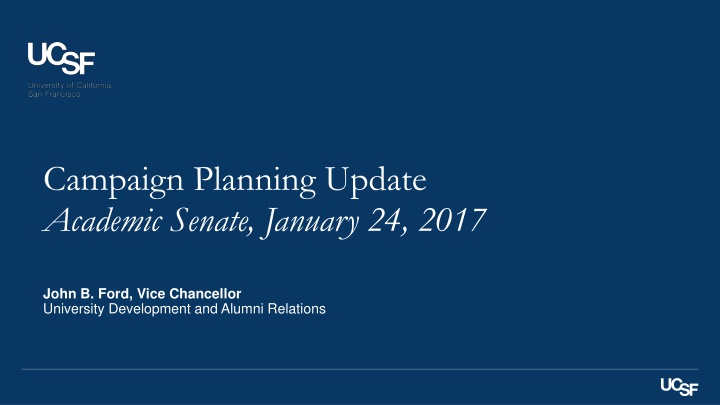 UCSF
University of California
San Francisco

Campaign Planning Update
Academic Senate, January 24, 2017

John B. Ford, Vice Chancellor
University Development and Alumni Relations

UCSF